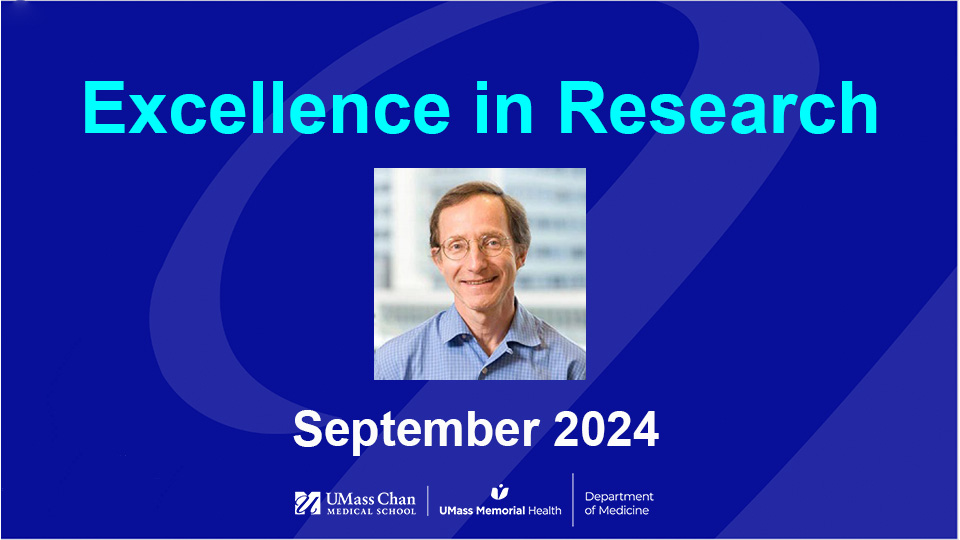 Excellence in Research

September 2024

UMass Chan MEDICAL SCHOOL
UMass Memorial Health
Department of Medicine